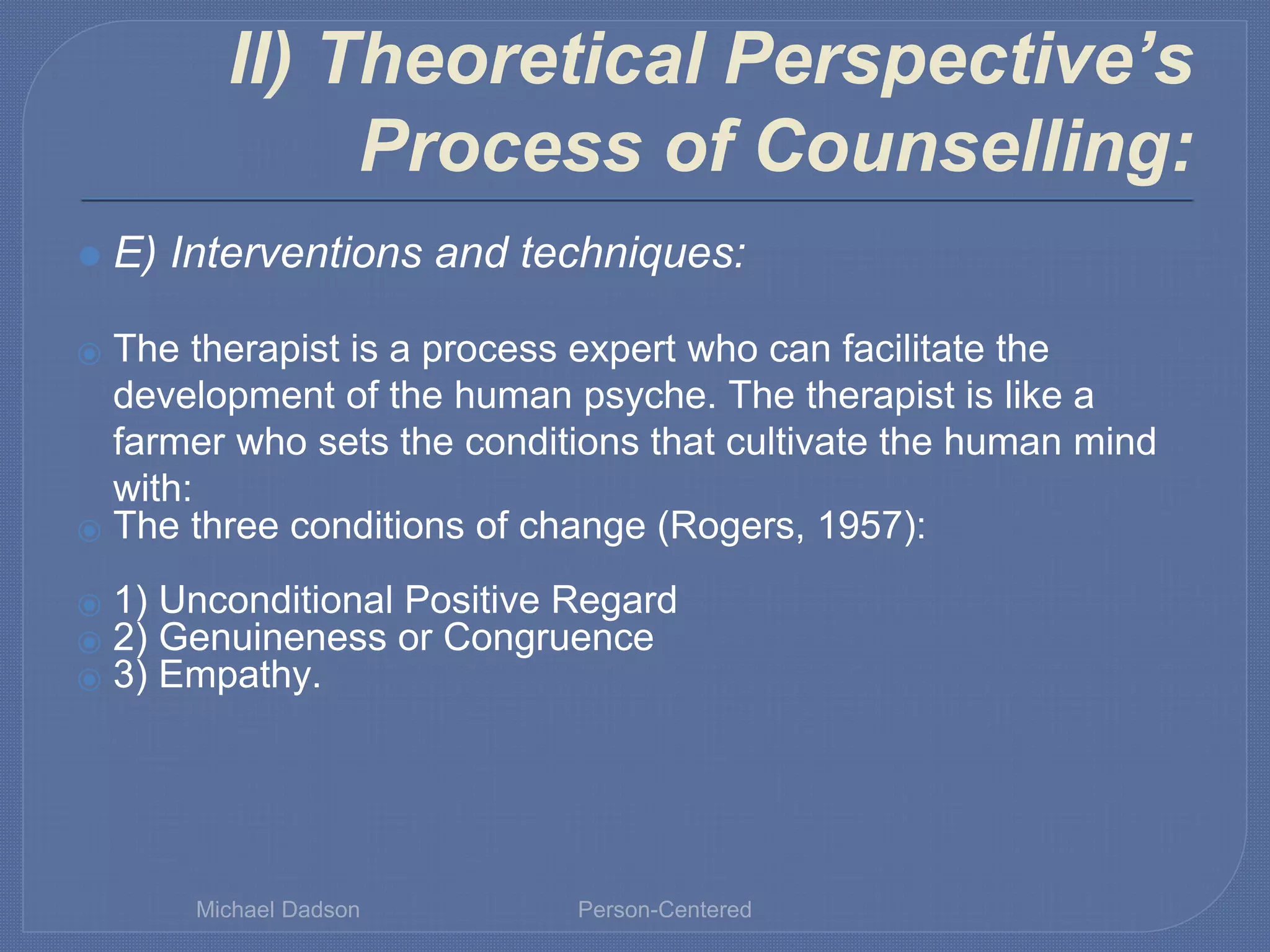 II) Theoretical Perspective's Process of Counselling:

E) Interventions and techniques:

The therapist is a process expert who can facilitate the development of the human psyche. The therapist is like a farmer who sets the conditions that cultivate the human mind with:

The three conditions of change (Rogers, 1957):

1) Unconditional Positive Regard
2) Genuineness or Congruence
3) Empathy.

Michael Dadson Person-Centered